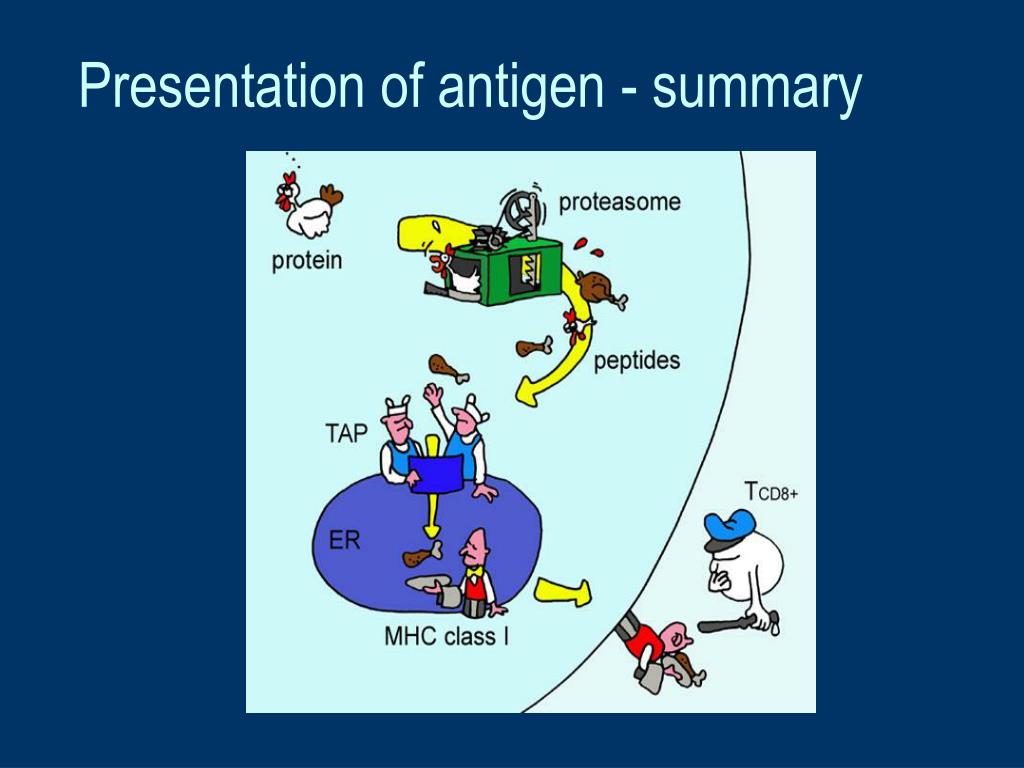 Presentation of antigen - summary

protein

proteasome

peptides

TAP

ER

MHC class I

$T_{CD8+}$